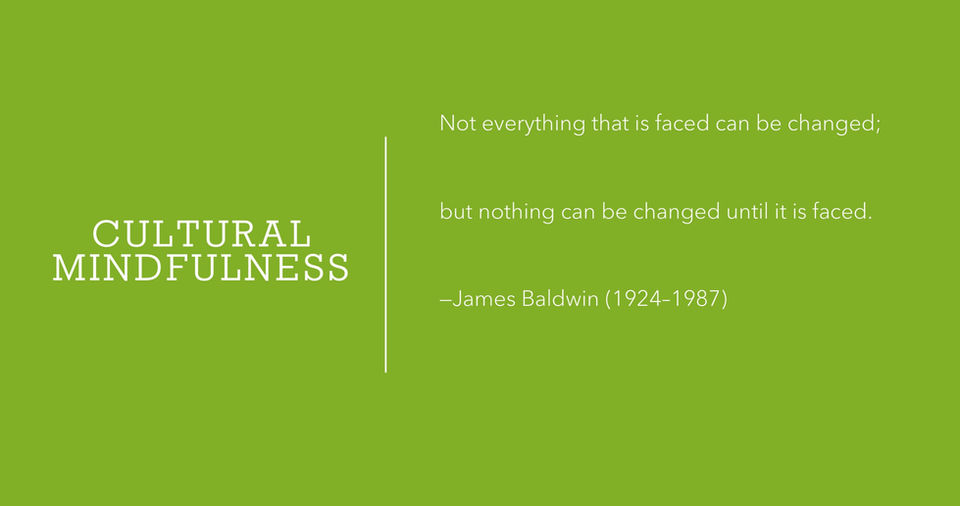 CULTURAL MINDFULNESS

Not everything that is faced can be changed;

but nothing can be changed until it is faced.

–James Baldwin (1924–1987)